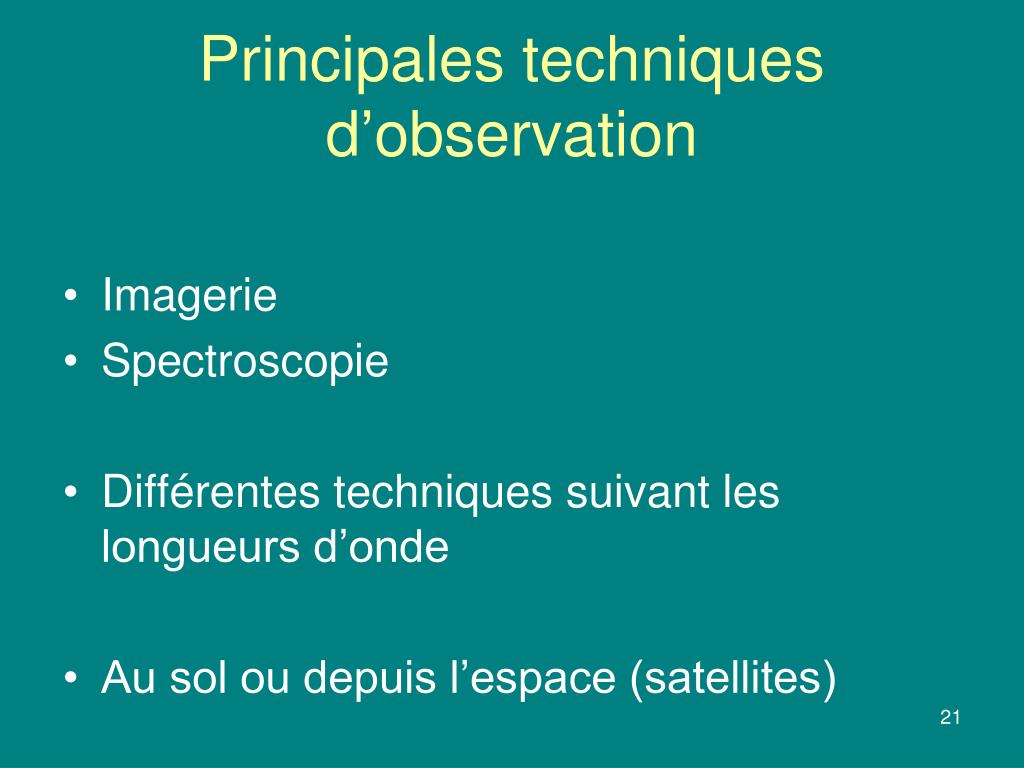 Principales techniques d’observation

• Imagerie
• Spectroscopie

• Différentes techniques suivant les longueurs d’onde

• Au sol ou depuis l’espace (satellites)

21